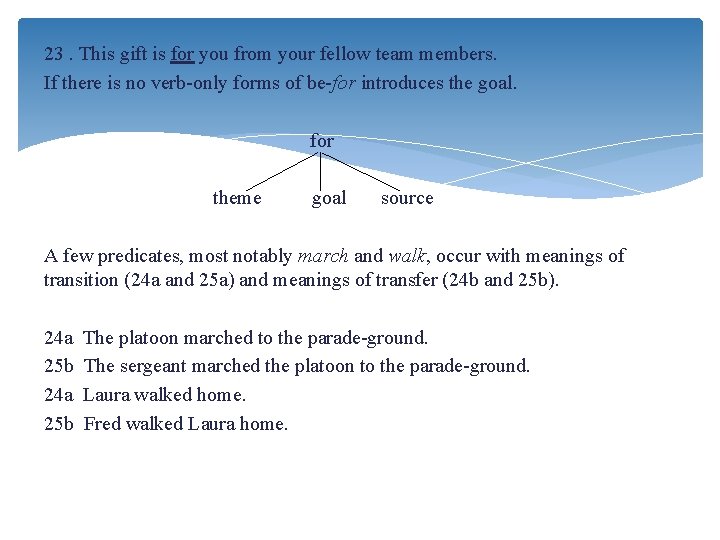 23 . This gift is for you from your fellow team members.
If there is no verb-only forms of be-for introduces the goal.

for

theme goal source

A few predicates, most notably march and walk, occur with meanings of transition (24a and 25a) and meanings of transfer (24b and 25b).

24a The platoon marched to the parade-ground.
25b The sergeant marched the platoon to the parade-ground.
24a Laura walked home.
25b Fred walked Laura home.